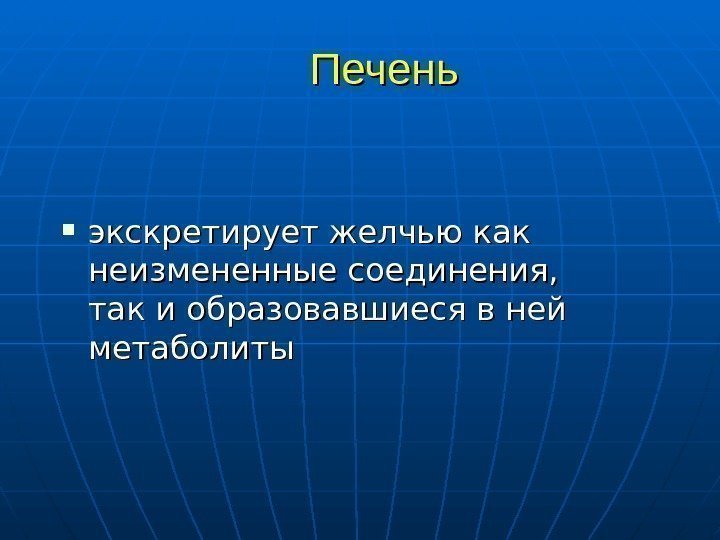 Печень

▪ экскретирует желчью как неизмененные соединения, так и образовавшиеся в ней метаболиты